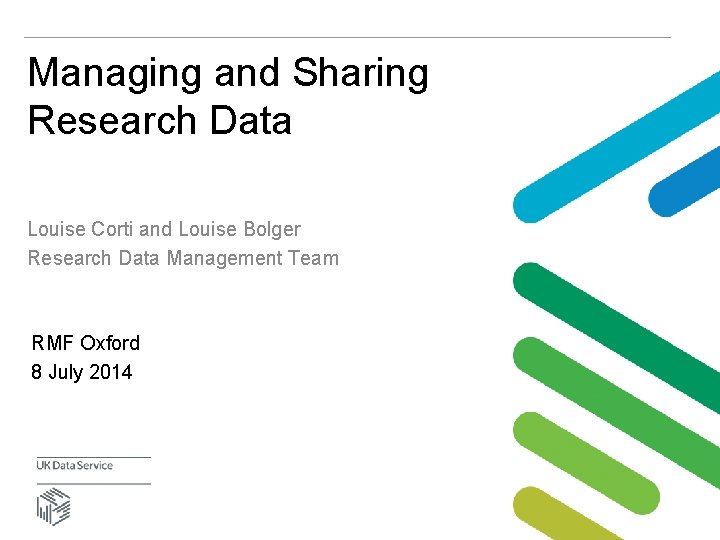 Managing and Sharing Research Data

Louise Corti and Louise Bolger
Research Data Management Team

RMF Oxford
8 July 2014

UK Data Service